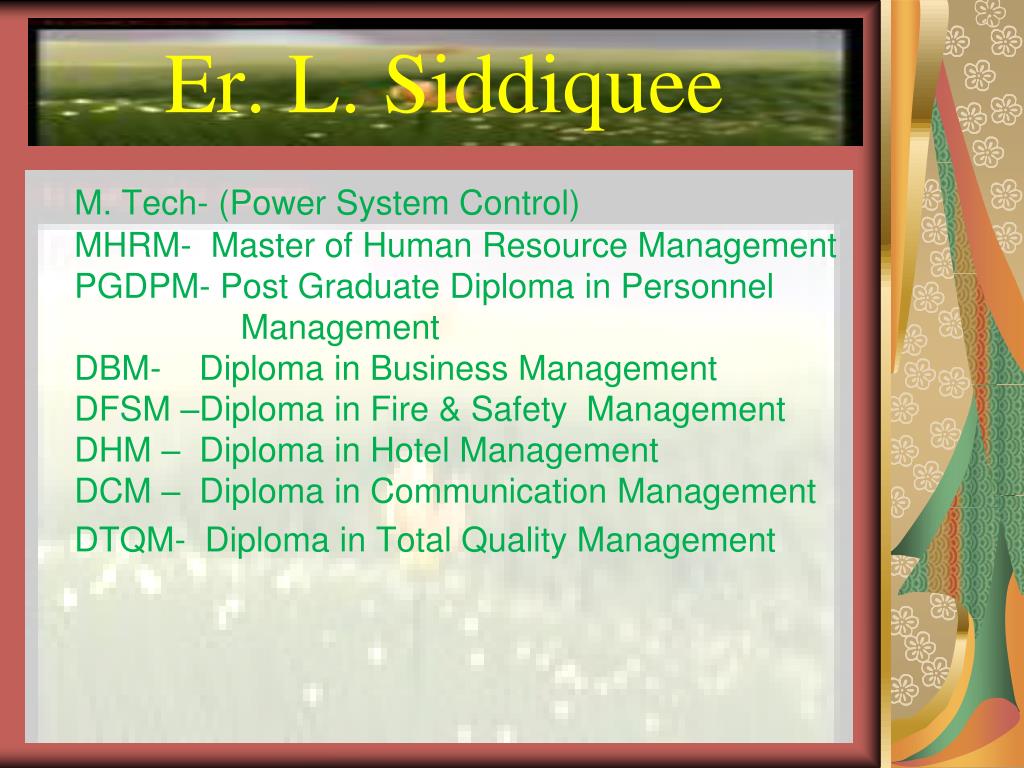 Er. L. Siddiquee

M. Tech- (Power System Control)
MHRM- Master of Human Resource Management
PGDPM- Post Graduate Diploma in Personnel Management
DBM- Diploma in Business Management
DFSM –Diploma in Fire & Safety Management
DHM – Diploma in Hotel Management
DCM – Diploma in Communication Management
DTQM- Diploma in Total Quality Management